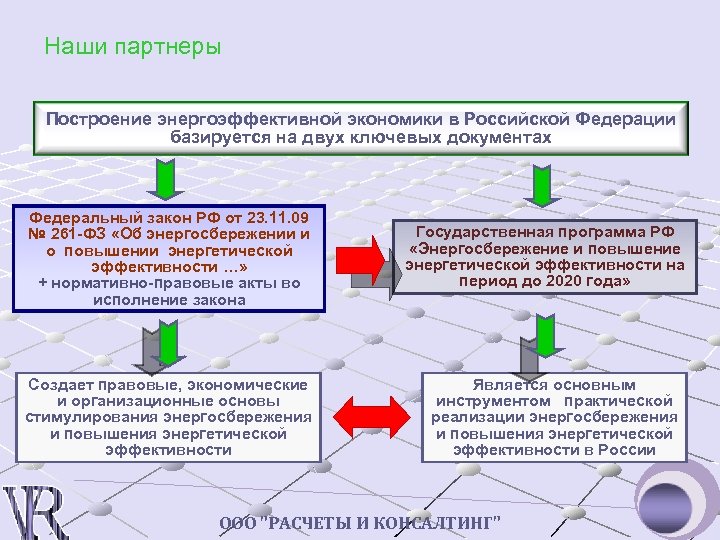 Наши партнеры

Построение энергоэффективной экономики в Российской Федерации базируется на двух ключевых документах

Федеральный закон РФ от 23.11.09 № 261-ФЗ «Об энергосбережении и о повышении энергетической эффективности ...»
+ нормативно-правовые акты во исполнение закона

Государственная программа РФ «Энергосбережение и повышение энергетической эффективности на период до 2020 года»

Создает правовые, экономические и организационные основы стимулирования энергосбережения и повышения энергетической эффективности

Является основным инструментом практической реализации энергосбережения и повышения энергетической эффективности в России

VR

ООО "РАСЧЕТЫ И КОНСАЛТИНГ"